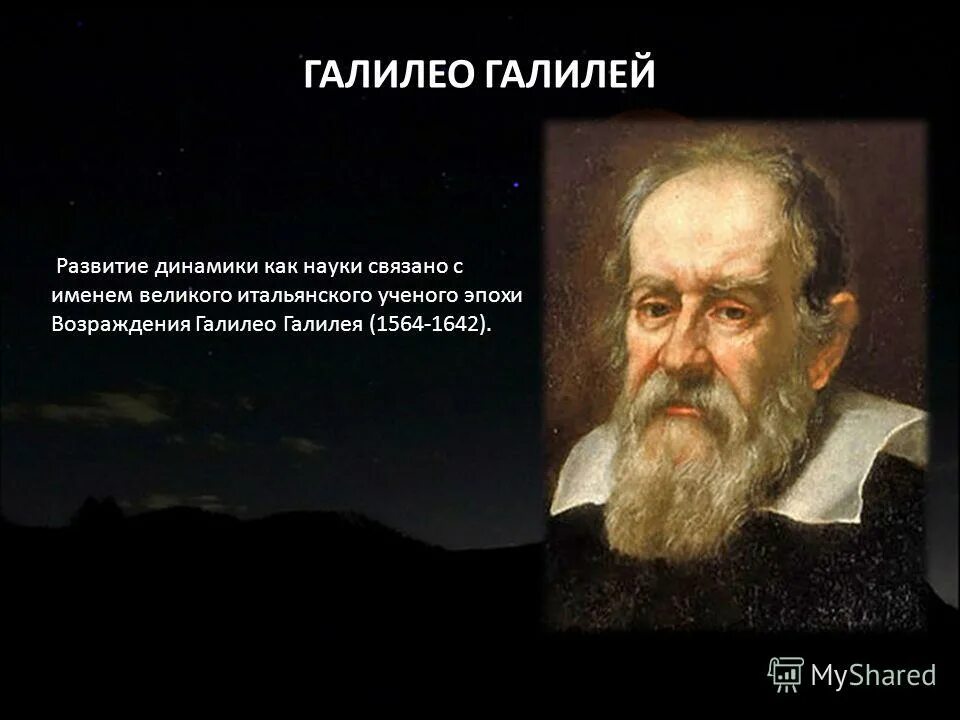 ГАЛИЛЕО ГАЛИЛЕЙ

Развитие динамики как науки связано с именем великого итальянского ученого эпохи Возраждения Галилео Галилея (1564-1642).

MyShared